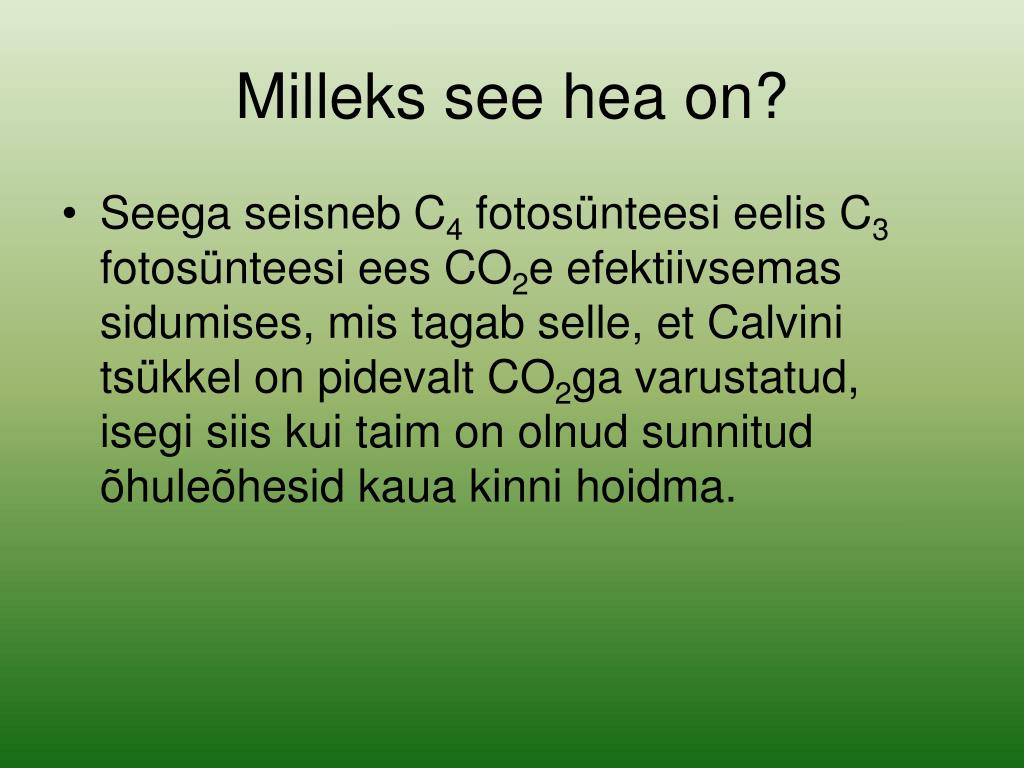 Milleks see hea on?

• Seega seisneb $C_4$ fotosünteesi eelis $C_3$ fotosünteesi ees $CO_2$e efektiivsemas sidumises, mis tagab selle, et Calvini tsükkel on pidevalt $CO_2$ga varustatud, isegi siis kui taim on olnud sunnitud õhuleõhesid kaua kinni hoidma.